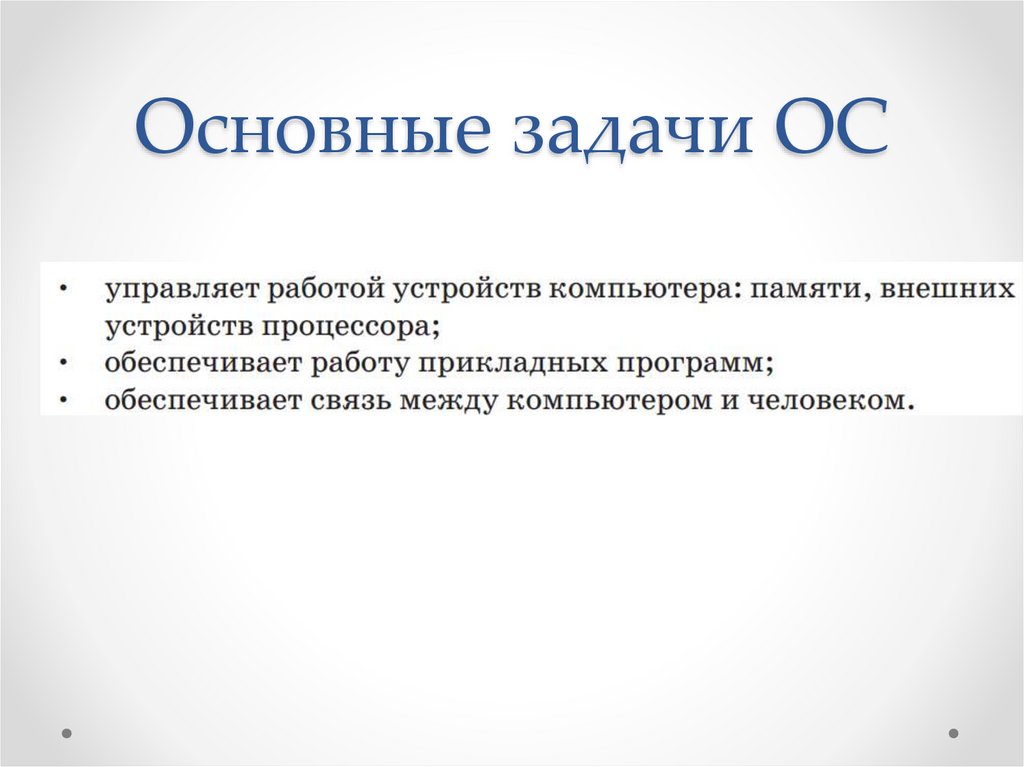 Основные задачи ОС

• управляет работой устройств компьютера: памяти, внешних устройств процессора;
• обеспечивает работу прикладных программ;
• обеспечивает связь между компьютером и человеком.